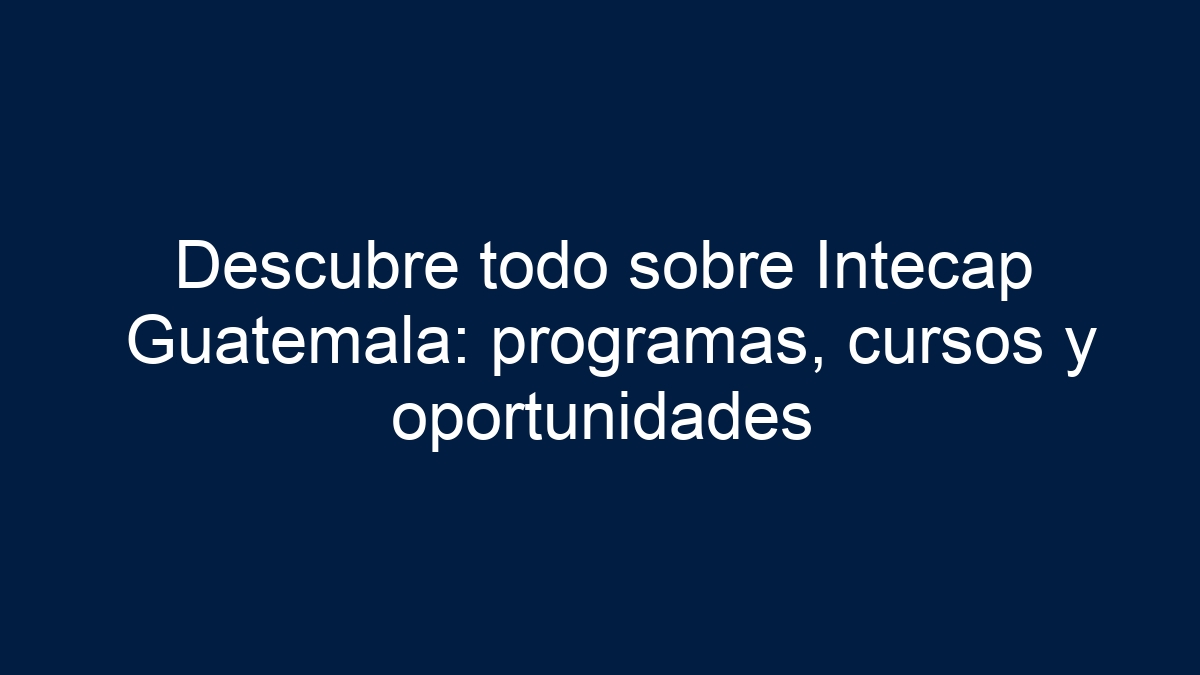 Descubre todo sobre Intecap Guatemala: programas, cursos y oportunidades